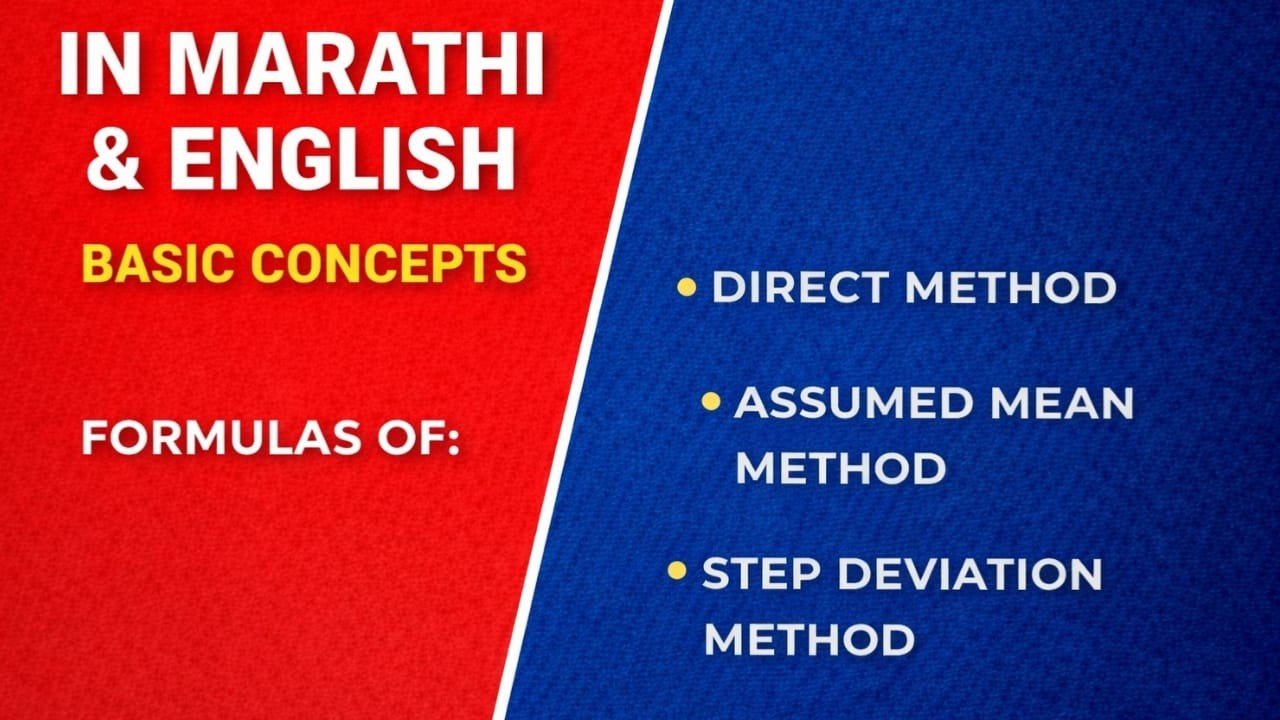 IN MARATHI & ENGLISH

BASIC CONCEPTS

FORMULAS OF:

• DIRECT METHOD

• ASSUMED MEAN METHOD

• STEP DEVIATION METHOD